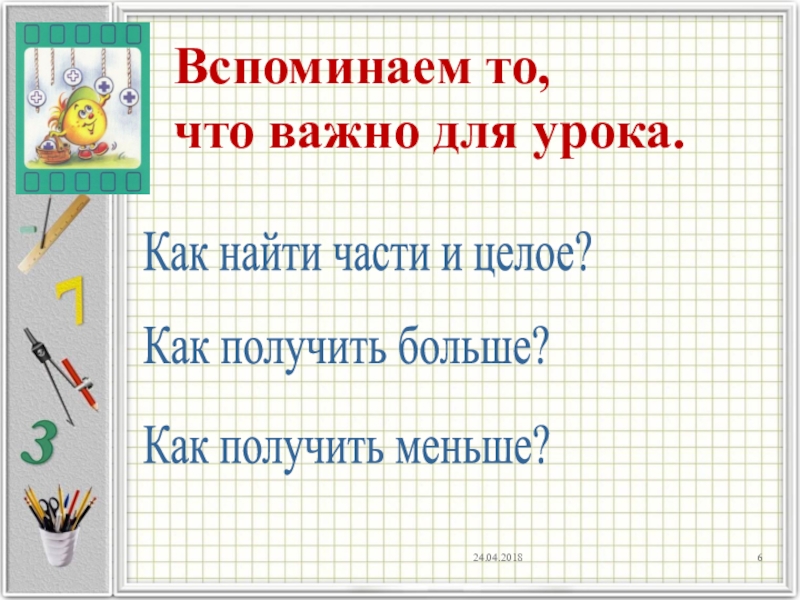 Вспоминаем то,
что важно для урока.

Как найти части и целое?

Как получить больше?

Как получить меньше?

7

3

24.04.2018

6